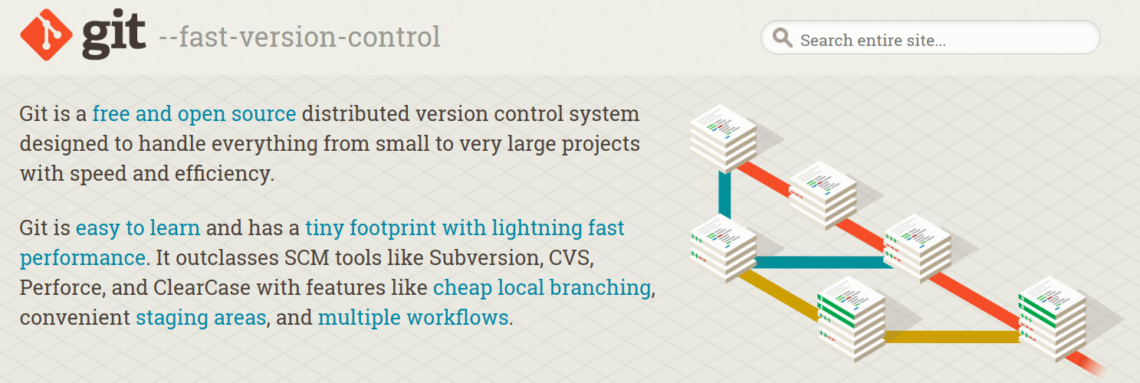 git --fast-version-control

Search entire site...

Git is a free and open source distributed version control system designed to handle everything from small to very large projects with speed and efficiency.

Git is easy to learn and has a tiny footprint with lightning fast performance. It outclasses SCM tools like Subversion, CVS, Perforce, and ClearCase with features like cheap local branching, convenient staging areas, and multiple workflows.